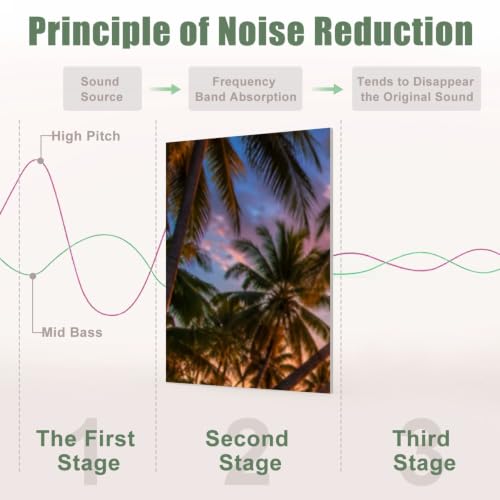 Principle of Noise Reduction

Sound Source

Frequency Band Absorption

Tends to Disappear the Original Sound

High Pitch

Mid Bass

1
The First Stage

2
Second Stage

3
Third Stage